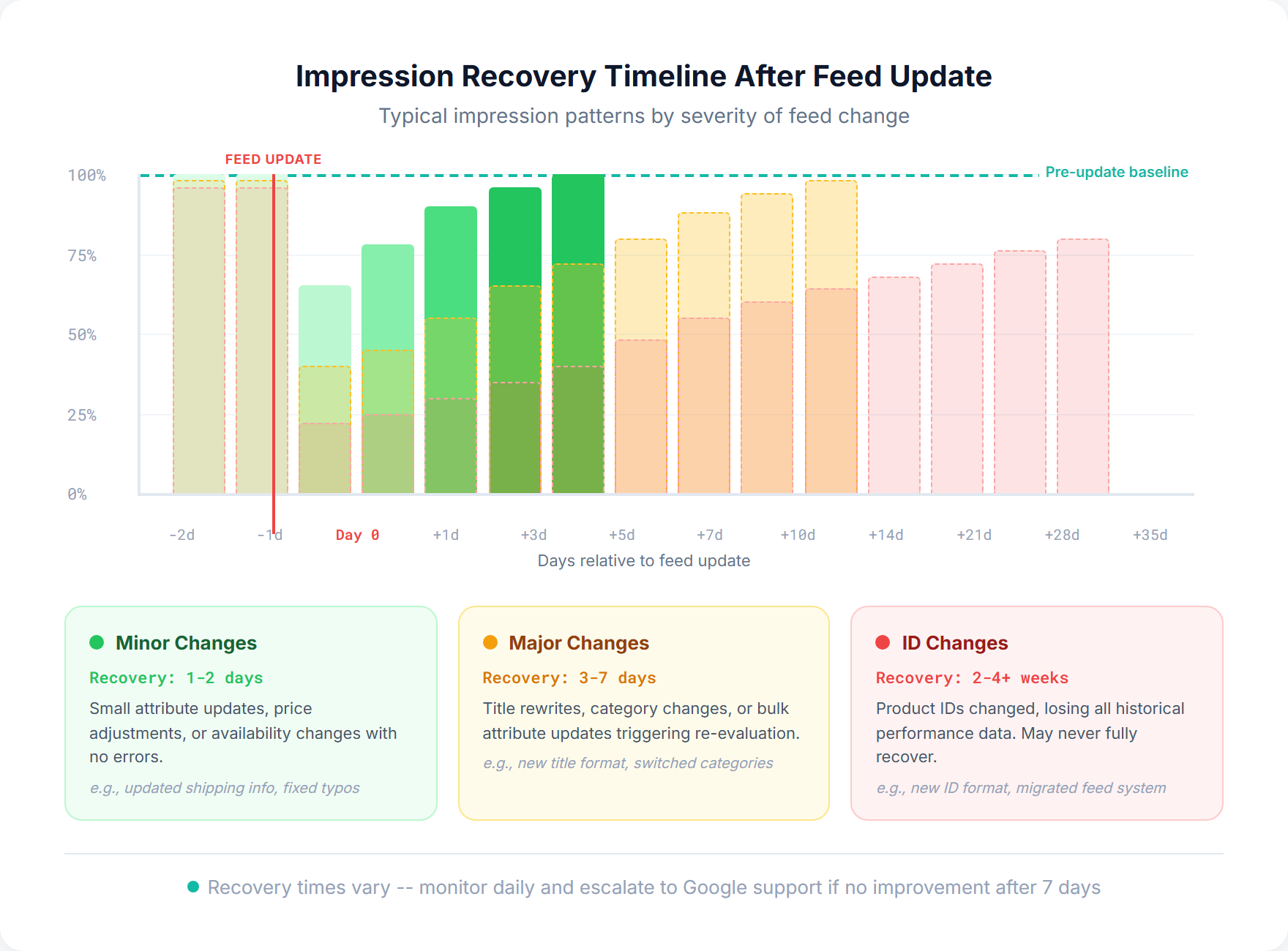 Impression Recovery Timeline After Feed Update

Typical impression patterns by severity of feed change

FEED UPDATE

Pre-update baseline

100%
75%
50%
25%
0%

-2d
-1d
Day 0
+1d
+3d
+5d
+7d
+10d
+14d
+21d
+28d
+35d

Days relative to feed update

Minor Changes

Recovery: 1-2 days

Small attribute updates, price adjustments, or availability changes with no errors.

e.g., updated shipping info, fixed typos

Major Changes

Recovery: 3-7 days

Title rewrites, category changes, or bulk attribute updates triggering re-evaluation.

e.g., new title format, switched categories

ID Changes

Recovery: 2-4+ weeks

Product IDs changed, losing all historical performance data. May never fully recover.

e.g., new ID format, migrated feed system

Recovery times vary -- monitor daily and escalate to Google support if no improvement after 7 days